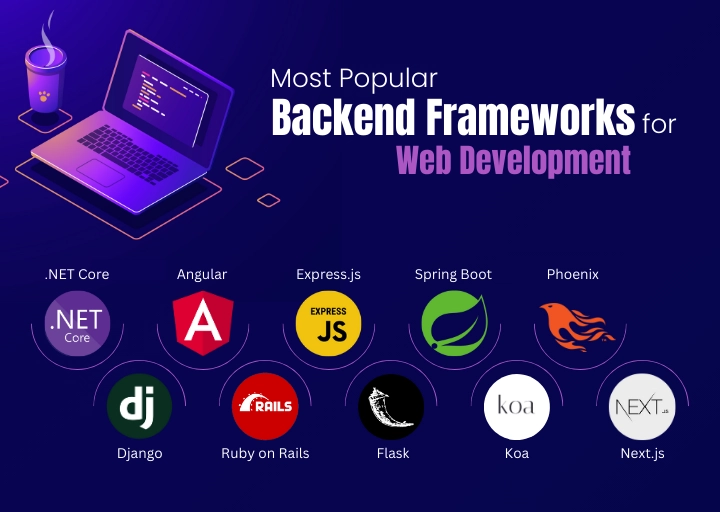 Most Popular
Backend Frameworks for
Web Development

.NET Core
.NET Core

Angular
A

Express.js
EXPRESS JS

Spring Boot

Phoenix

dj
Django

RAILS
Ruby on Rails

Flask

koa
Koa

NEXT.js
Next.js